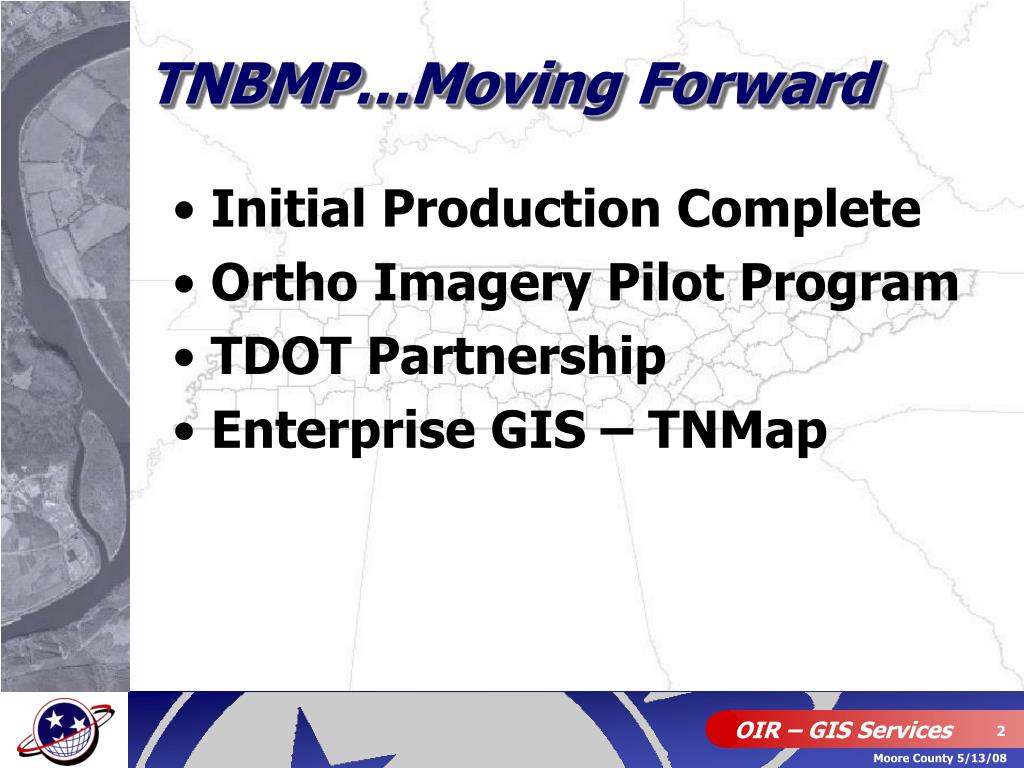 TNBMP…Moving Forward

• Initial Production Complete
• Ortho Imagery Pilot Program
• TDOT Partnership
• Enterprise GIS – TNMap

OIR – GIS Services 2

Moore County 5/13/08